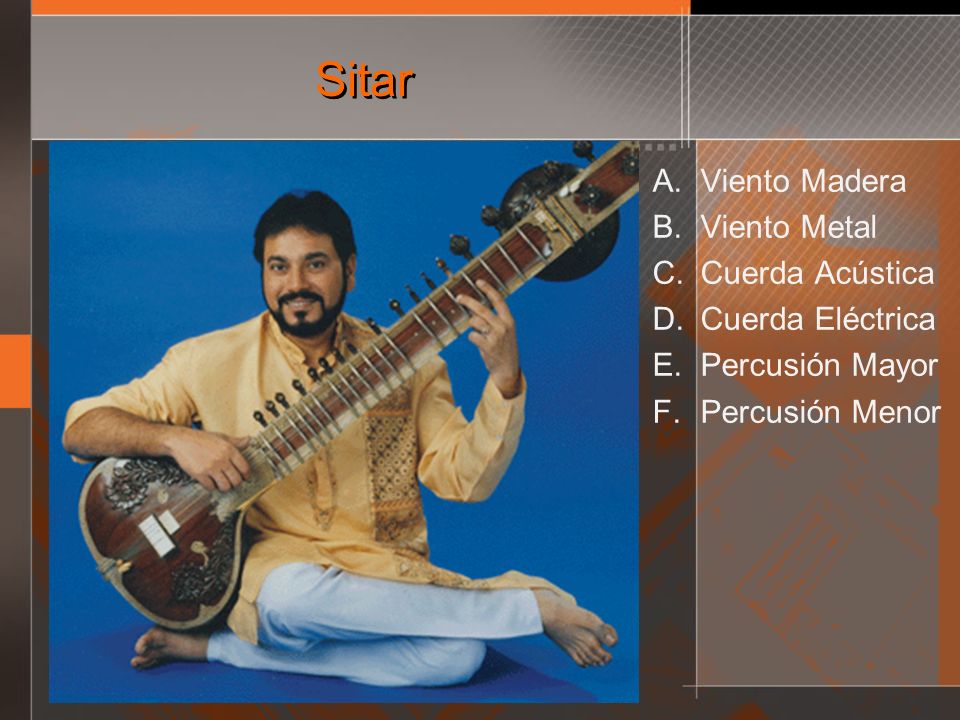 Sitar

A. Viento Madera
B. Viento Metal
C. Cuerda Acústica
D. Cuerda Eléctrica
E. Percusión Mayor
F. Percusión Menor